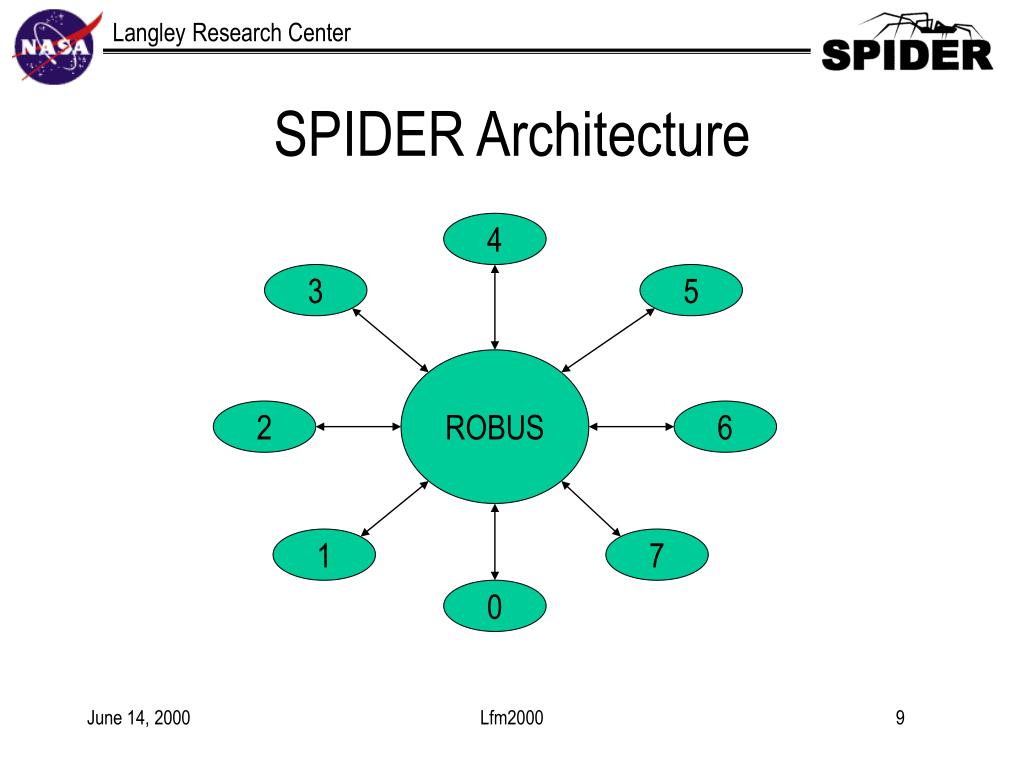 NASA

Langley Research Center

SPIDER

SPIDER Architecture

4

3

5

2

ROBUS

6

1

7

0

June 14, 2000

Lfm2000

9